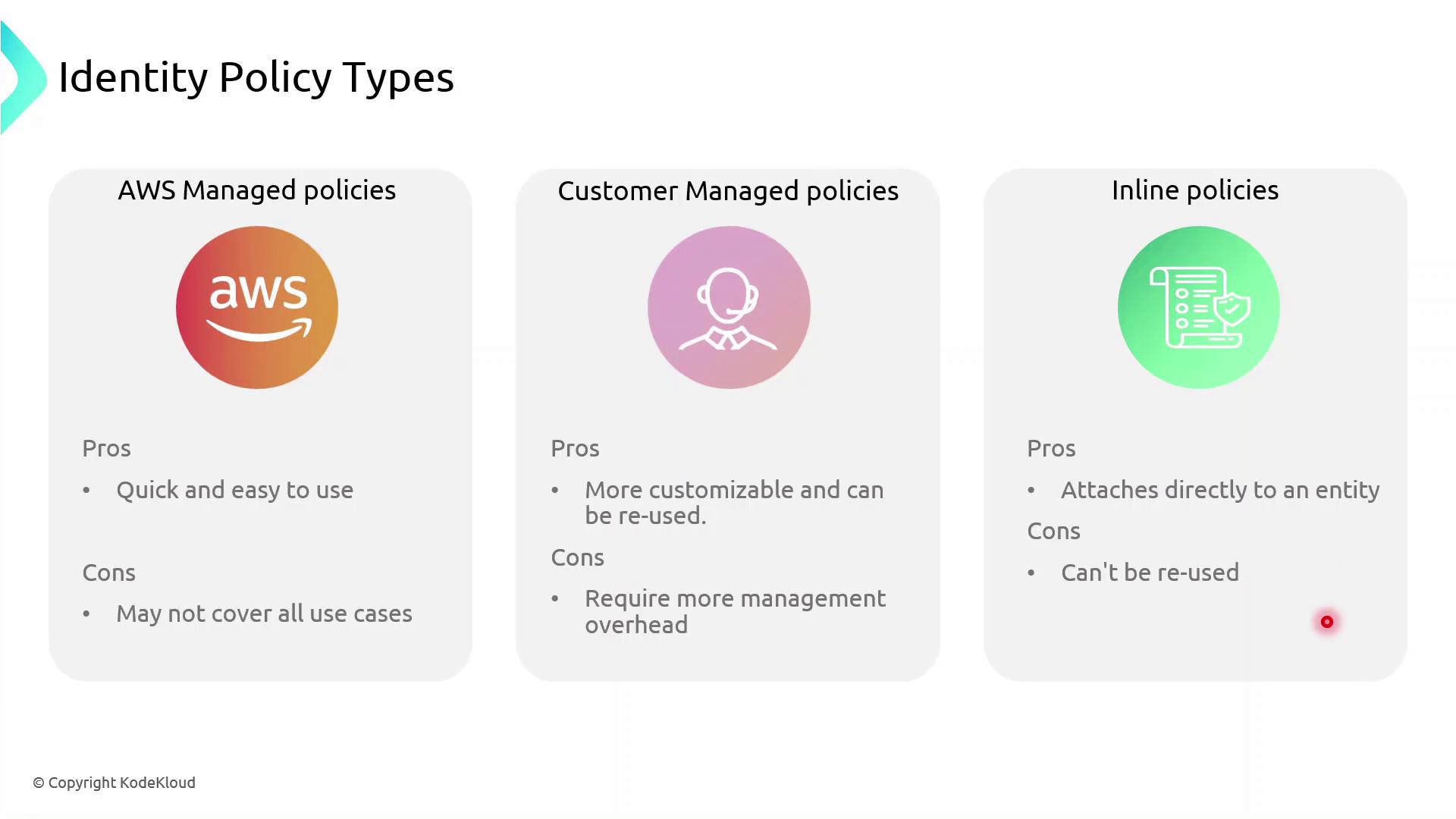 Identity Policy Types

AWS Managed policies

aws

Pros

• Quick and easy to use

Cons

• May not cover all use cases

Customer Managed policies

Pros

• More customizable and can be re-used.

Cons

• Require more management overhead

Inline policies

Pros

• Attaches directly to an entity

Cons

• Can't be re-used

© Copyright KodeKloud